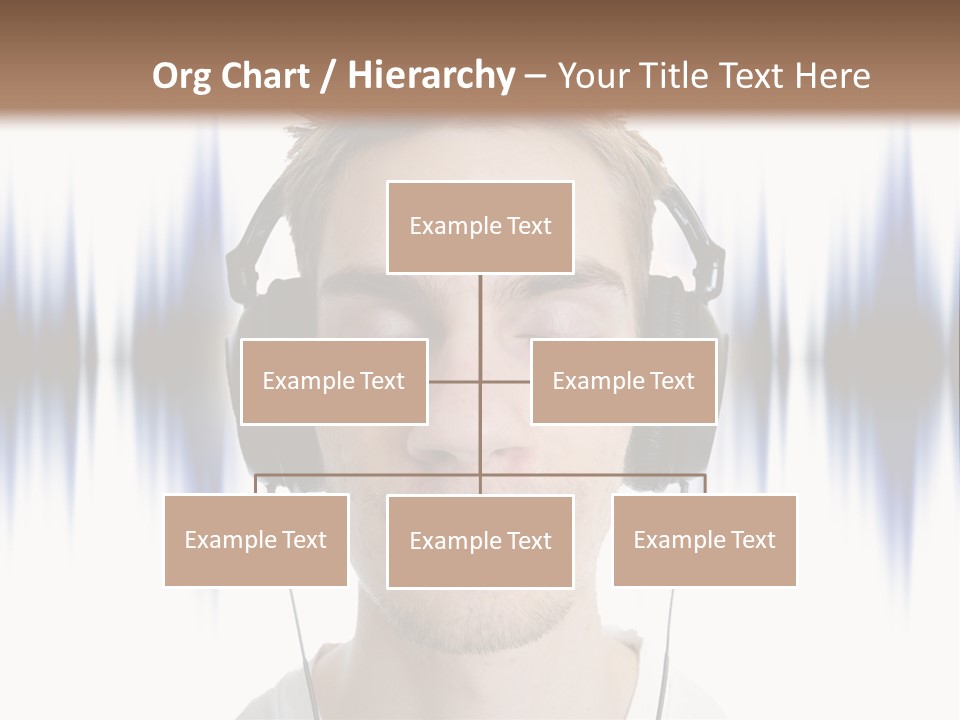 Org Chart / Hierarchy – Your Title Text Here

Example Text

Example Text

Example Text

Example Text

Example Text

Example Text